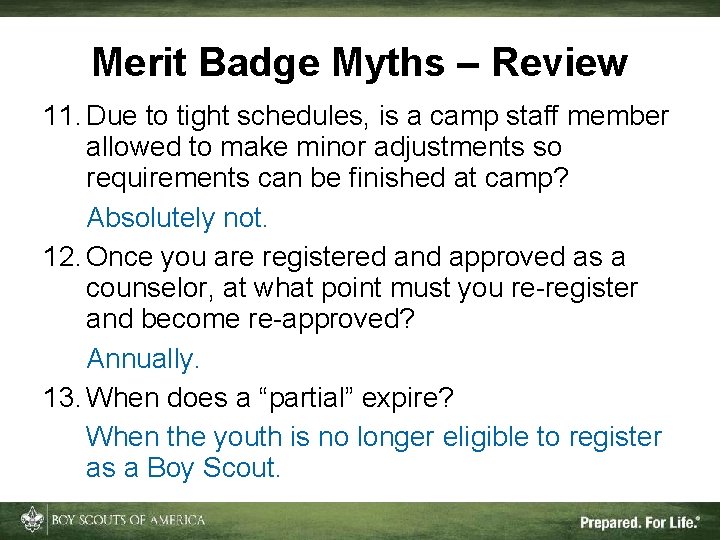 Merit Badge Myths – Review

11. Due to tight schedules, is a camp staff member allowed to make minor adjustments so requirements can be finished at camp?

Absolutely not.

12. Once you are registered and approved as a counselor, at what point must you re-register and become re-approved?

Annually.

13. When does a “partial” expire?

When the youth is no longer eligible to register as a Boy Scout.

BOY SCOUTS OF AMERICA

Prepared. For Life.®